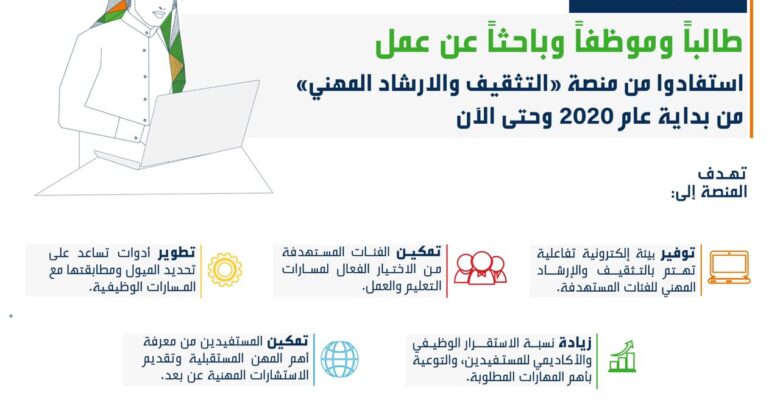 طالباً وموظفاً وباحثاً عن عمل

استفادوا من منصة «التثقيف والارشاد المهني» من بداية عام 2020 وحتى الآن

تهدف المنصة إلى:

توفير بيئة إلكترونية تفاعلية تهتم بالتثقيف والإرشاد المهني للفئات المستهدفة.

تمكين الفئات المستهدفة من الاختيار الفعال لمسارات التعليم والعمل.

تطوير أدوات تساعد على تحديد الميول ومطابقتها مع المسارات الوظيفية.

زيادة نسبة الاستقرار الوظيفي والأكاديمي للمستفيدين، والتوعية بأهم المهارات المطلوبة.

تمكين المستفيدين من معرفة أهم المهن المستقبلية وتقديم الاستشارات المهنية عن بعد.